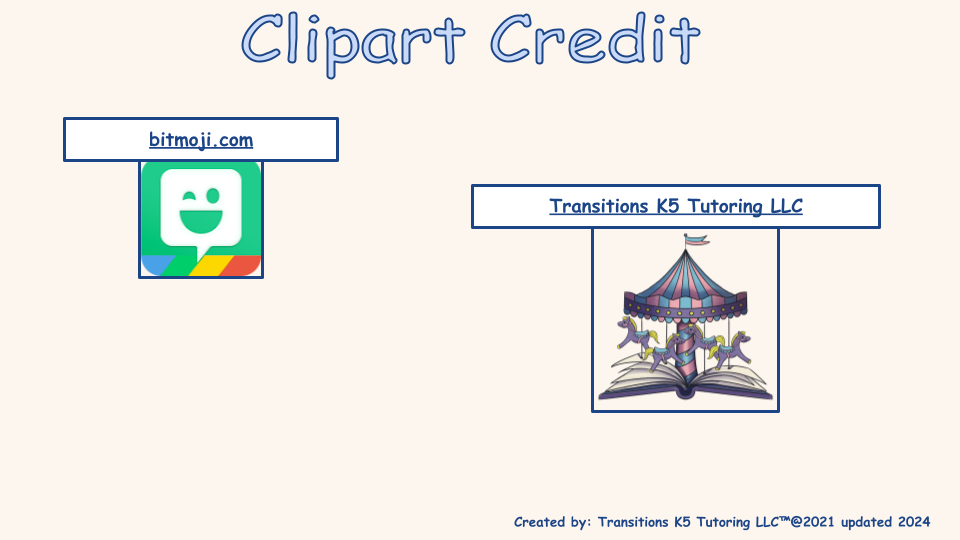 Clipart Credit

bitmoji.com

Transitions K5 Tutoring LLC

Created by: Transitions K5 Tutoring LLC™@2021 updated 2024